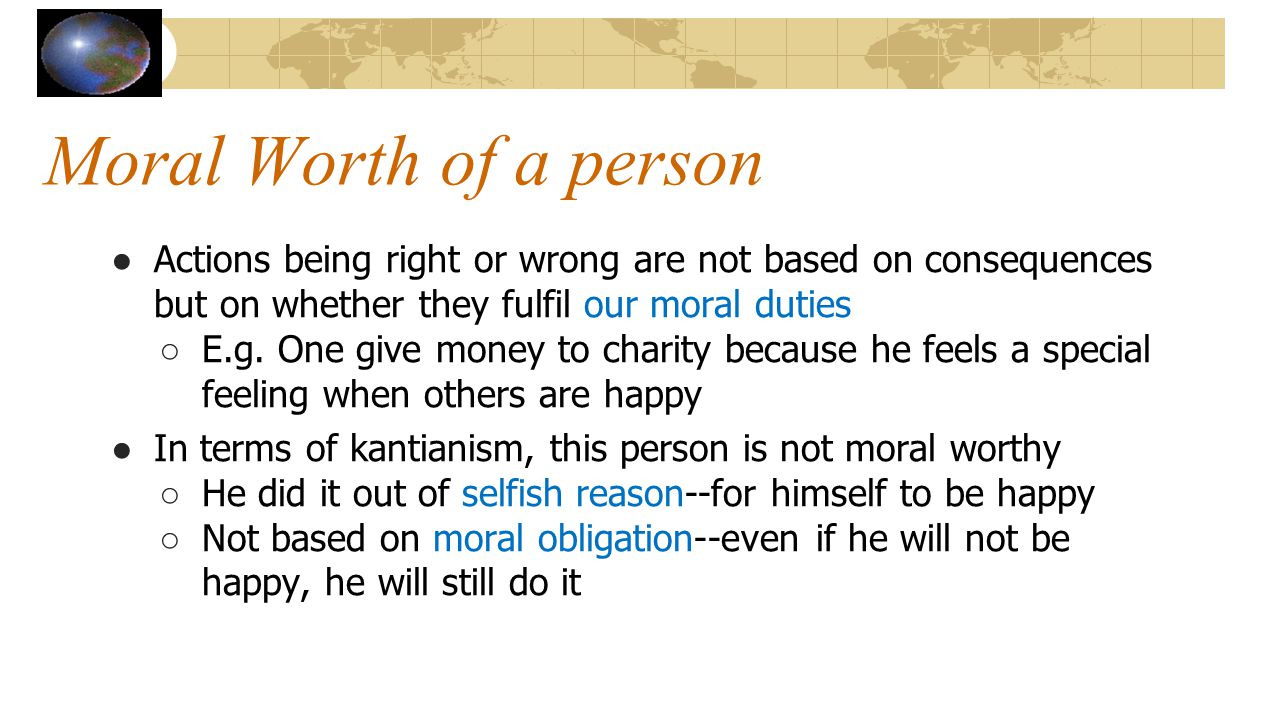 Moral Worth of a person

● Actions being right or wrong are not based on consequences but on whether they fulfil our moral duties
○ E.g. One give money to charity because he feels a special feeling when others are happy

● In terms of kantianism, this person is not moral worthy
○ He did it out of selfish reason--for himself to be happy
○ Not based on moral obligation--even if he will not be happy, he will still do it